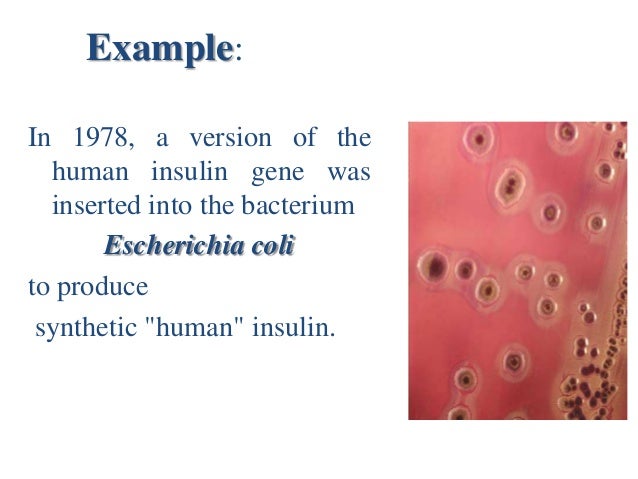 Example:

In 1978, a version of the human insulin gene was inserted into the bacterium

Escherichia coli

to produce

synthetic "human" insulin.